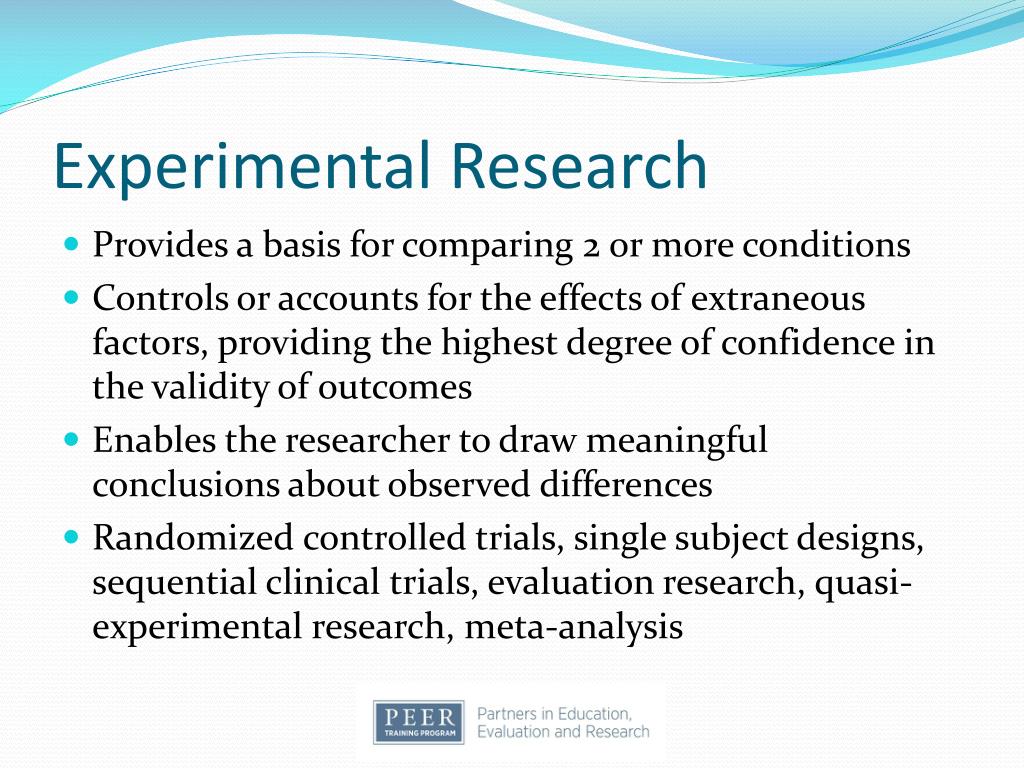 Experimental Research

- Provides a basis for comparing 2 or more conditions
- Controls or accounts for the effects of extraneous factors, providing the highest degree of confidence in the validity of outcomes
- Enables the researcher to draw meaningful conclusions about observed differences
- Randomized controlled trials, single subject designs, sequential clinical trials, evaluation research, quasi-experimental research, meta-analysis

PEER
TRAINING PROGRAM
Partners in Education, Evaluation and Research